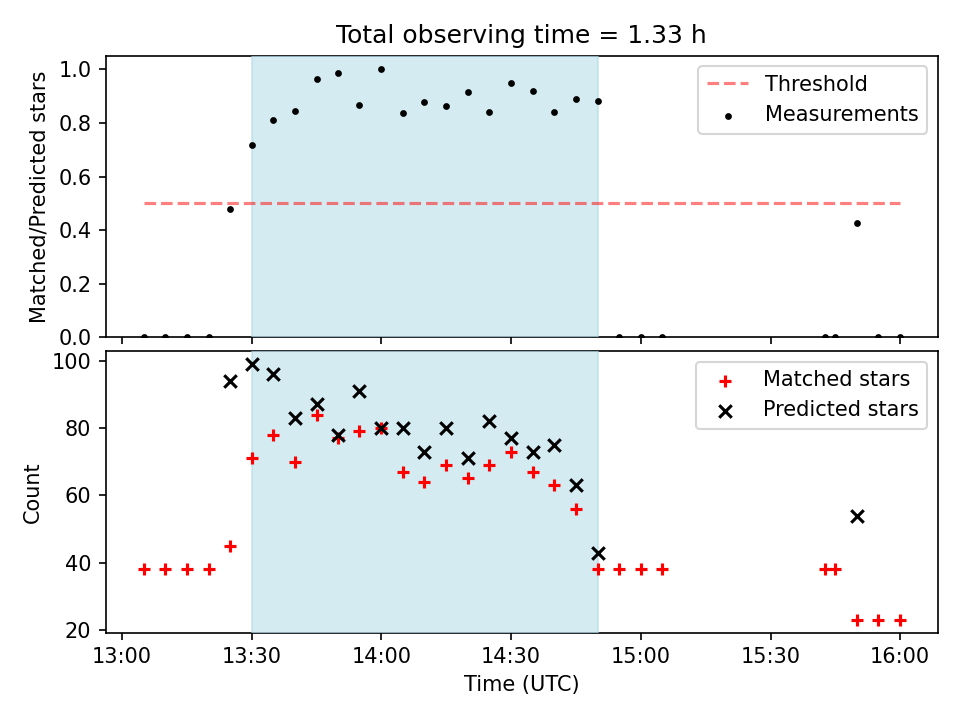 Total observing time = 1.33 h

Matched/Predicted stars

1.0
0.8
0.6
0.4
0.2
0.0

Threshold
Measurements

Count

100
80
60
40
20

Matched stars
Predicted stars

13:00
13:30
14:00
14:30
15:00
15:30
16:00

Time (UTC)